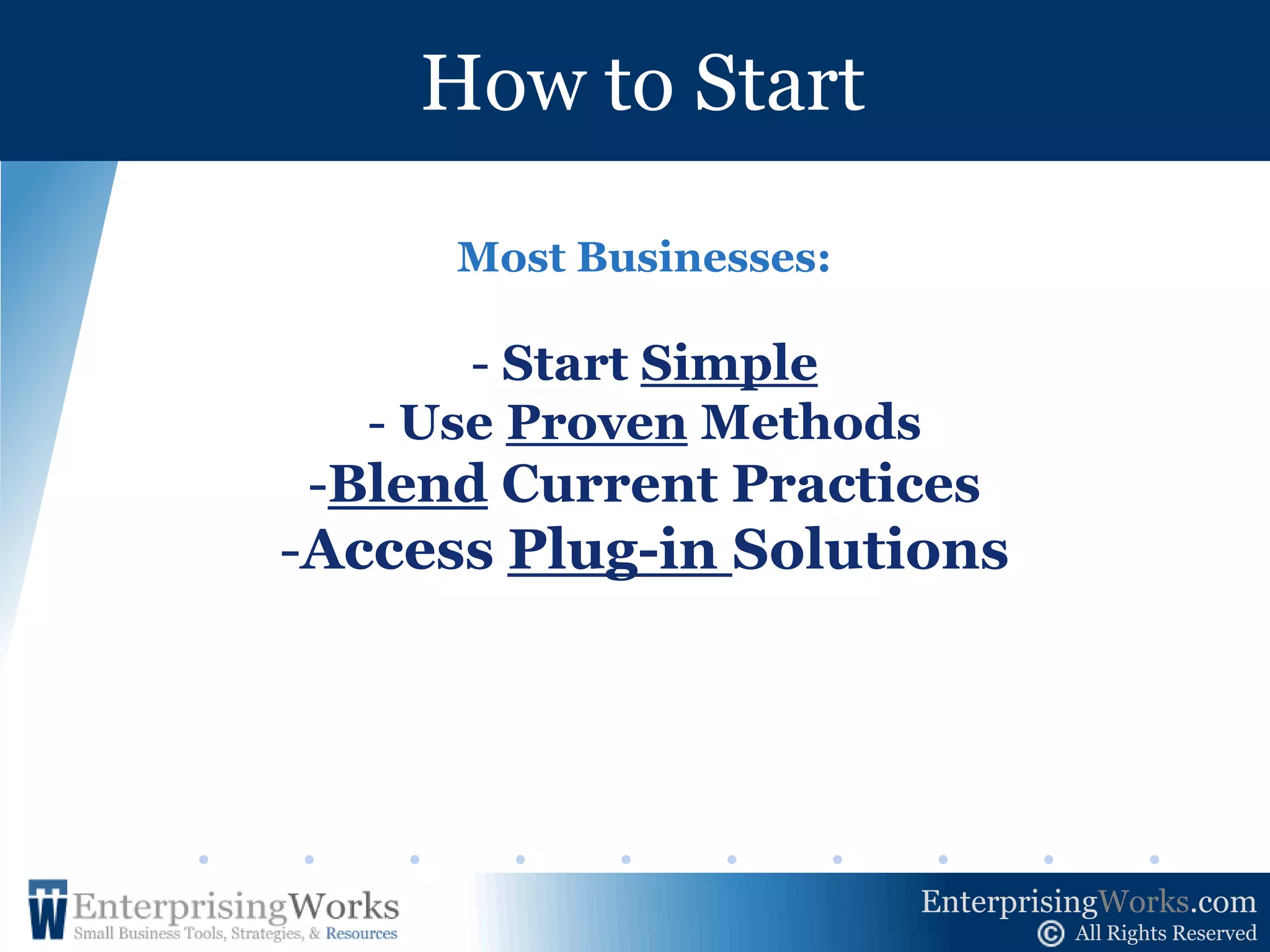 How to Start

Most Businesses:

- Start Simple
- Use Proven Methods
-Blend Current Practices
-Access Plug-in Solutions

EnterprisingWorks
Small Business Tools, Strategies, & Resources

EnterprisingWorks.com
© All Rights Reserved